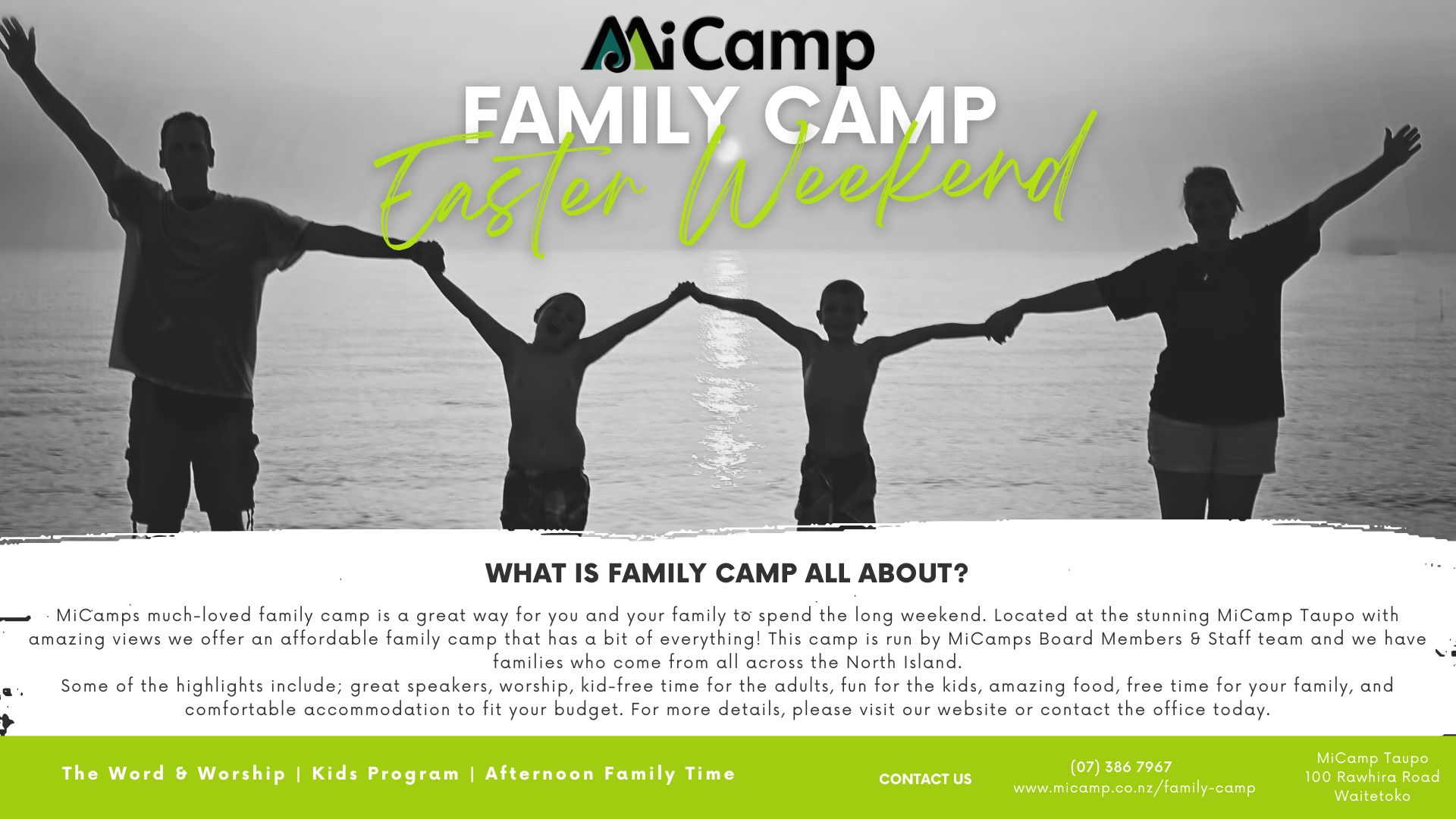 MiCamp

FAMILY CAMP

Easter Weekend

WHAT IS FAMILY CAMP ALL ABOUT?

MiCamps much-loved family camp is a great way for you and your family to spend the long weekend. Located at the stunning MiCamp Taupo with amazing views we offer an affordable family camp that has a bit of everything! This camp is run by MiCamps Board Members & Staff team and we have families who come from all across the North Island.
Some of the highlights include; great speakers, worship, kid-free time for the adults, fun for the kids, amazing food, free time for your family, and comfortable accommodation to fit your budget. For more details, please visit our website or contact the office today.

The Word & Worship | Kids Program | Afternoon Family Time

CONTACT US

(07) 386 7967
www.micamp.co.nz/family-camp

MiCamp Taupo
100 Rawhira Road
Waitetoko